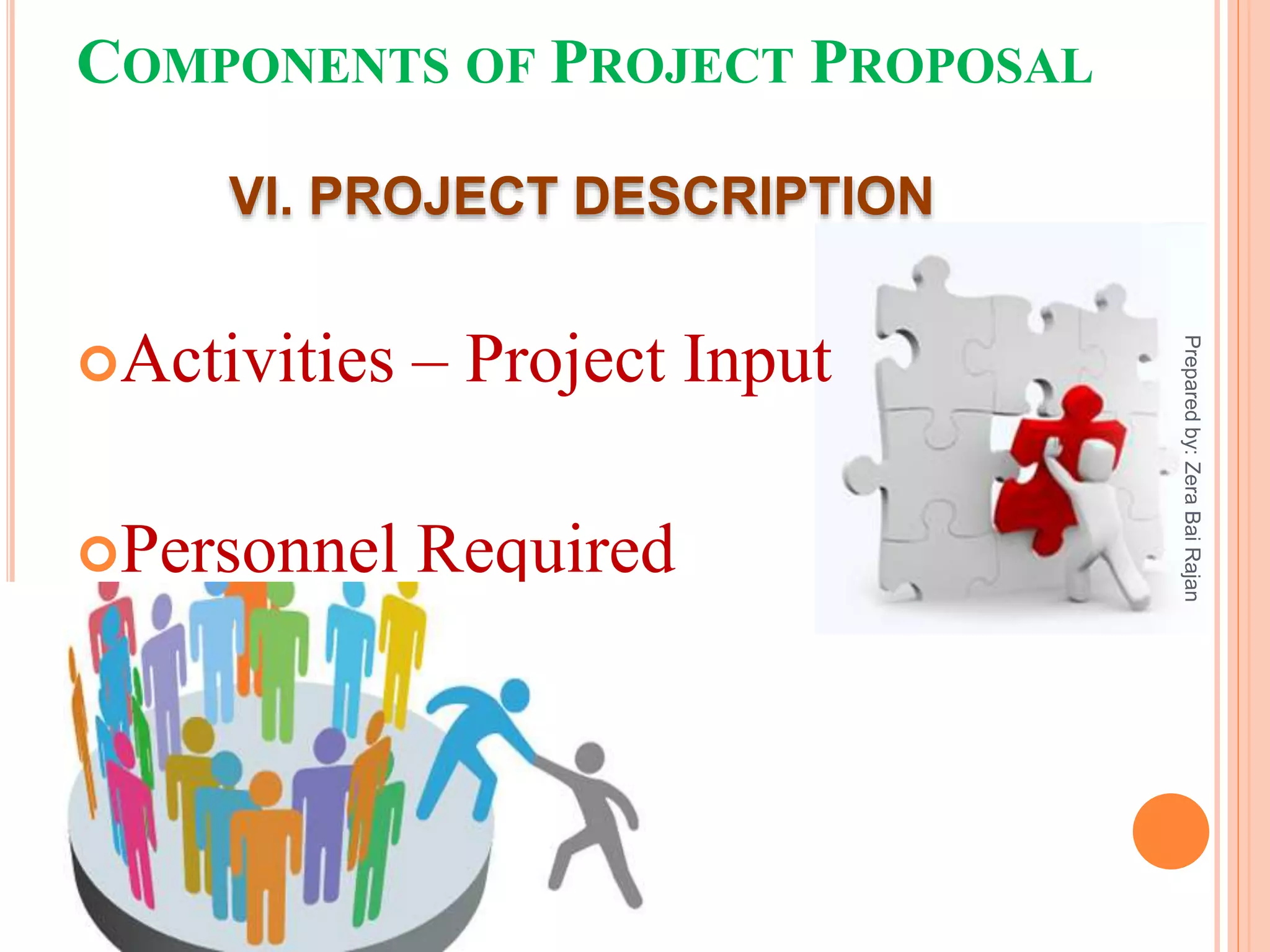 COMPONENTS OF PROJECT PROPOSAL

VI. PROJECT DESCRIPTION

Activities – Project Input

Personnel Required

Prepared by: Zera Bai Rajan